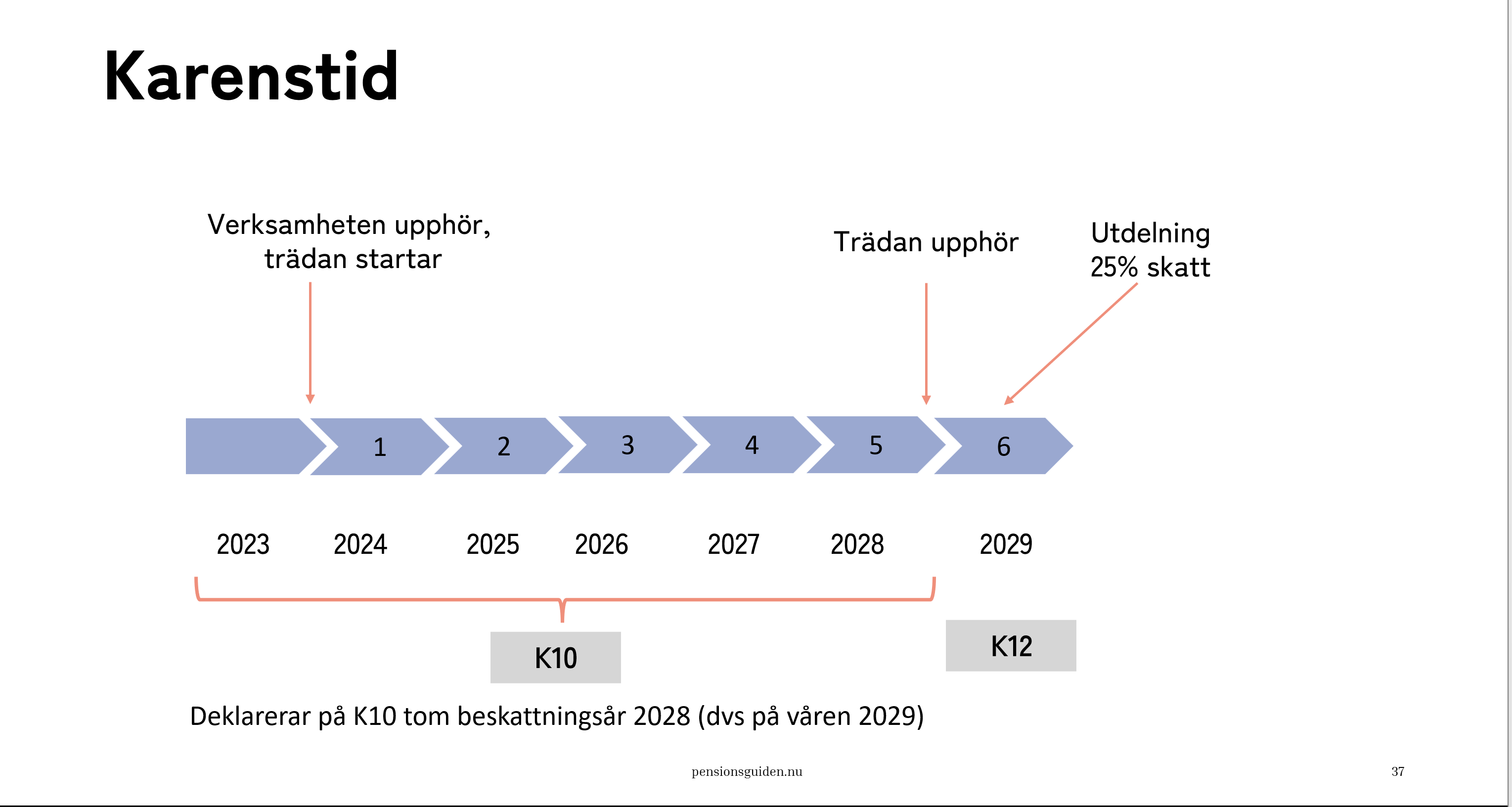 Karenstid

Verksamheten upphör, trädan startar

Trädan upphör

Utdelning 25% skatt

1
2
3
4
5
6

2023
2024
2025
2026
2027
2028
2029

K10

K12

Deklarerar på K10 tom beskattningsår 2028 (dvs på våren 2029)

pensionsguiden.nu

37